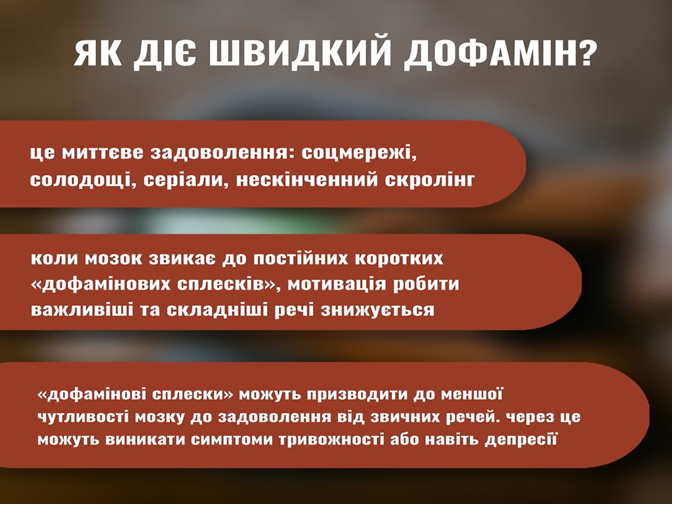 ЯК ДІЄ ШВИДКИЙ ДОФАМІН?

це миттєве задоволення: соцмережі, солодощі, серіали, нескінченний скролінг

коли мозок звикає до постійних коротких «дофамінових сплесків», мотивація робити важливіші та складніші речі знижується

«дофамінові сплески» можуть призводити до меншої чутливості мозку до задоволення від звичних речей. через це можуть виникати симптоми тривожності або навіть депресії